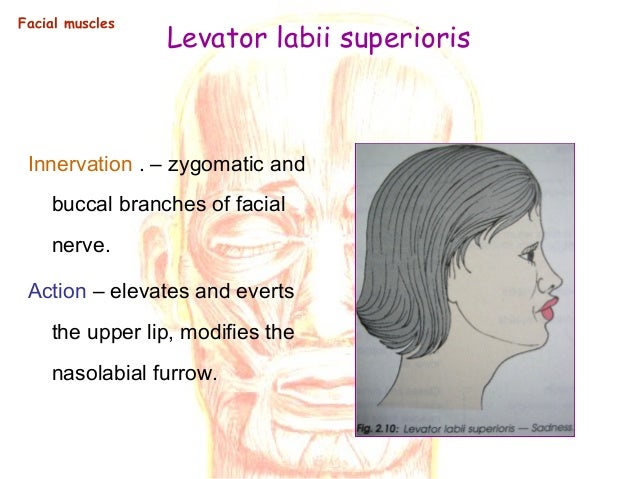 Facial muscles

Levator labii superioris

Innervation . – zygomatic and buccal branches of facial nerve.

Action – elevates and everts the upper lip, modifies the nasolabial furrow.

Fig. 2.10: Levator labii superioris — Sadness